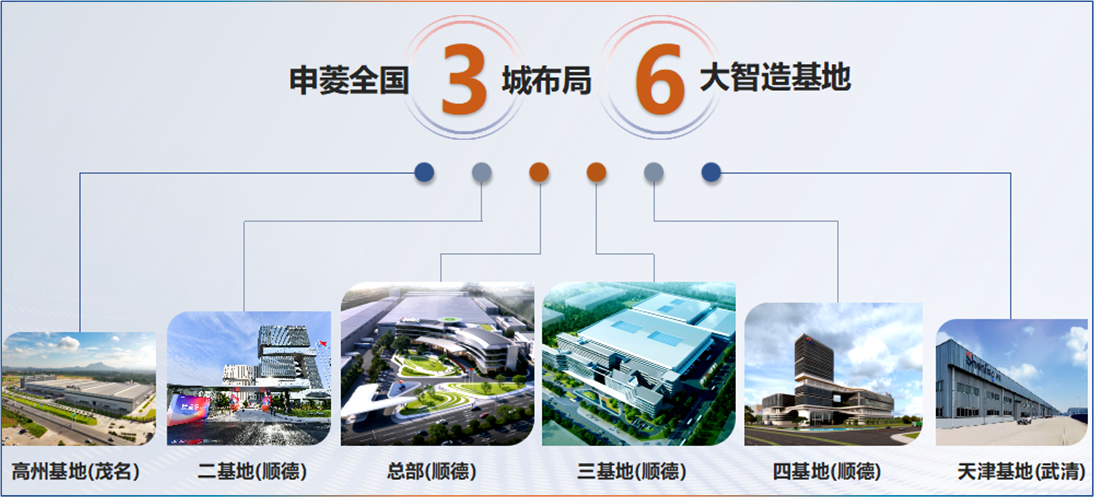 申菱全国 3 城布局 6 大智造基地

高州基地(茂名)

二基地(顺德)

总部(顺德)

三基地(顺德)

四基地(顺德)

天津基地(武清)